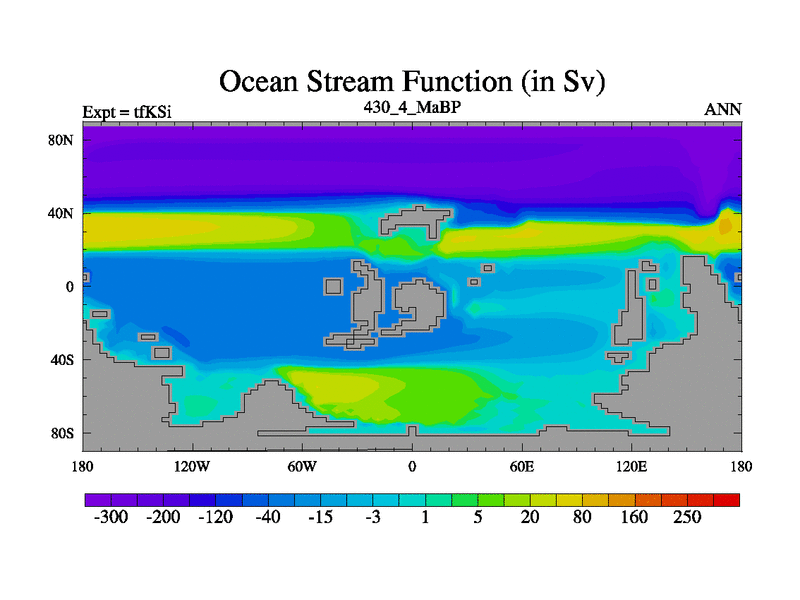 Ocean Stream Function (in Sv)

Expt = tfKSi

430_4_MaBP

ANN

80N
40N
0
40S
80S

180
120W
60W
0
60E
120E
180

-300
-200
-120
-40
-15
-3
1
5
20
80
160
250